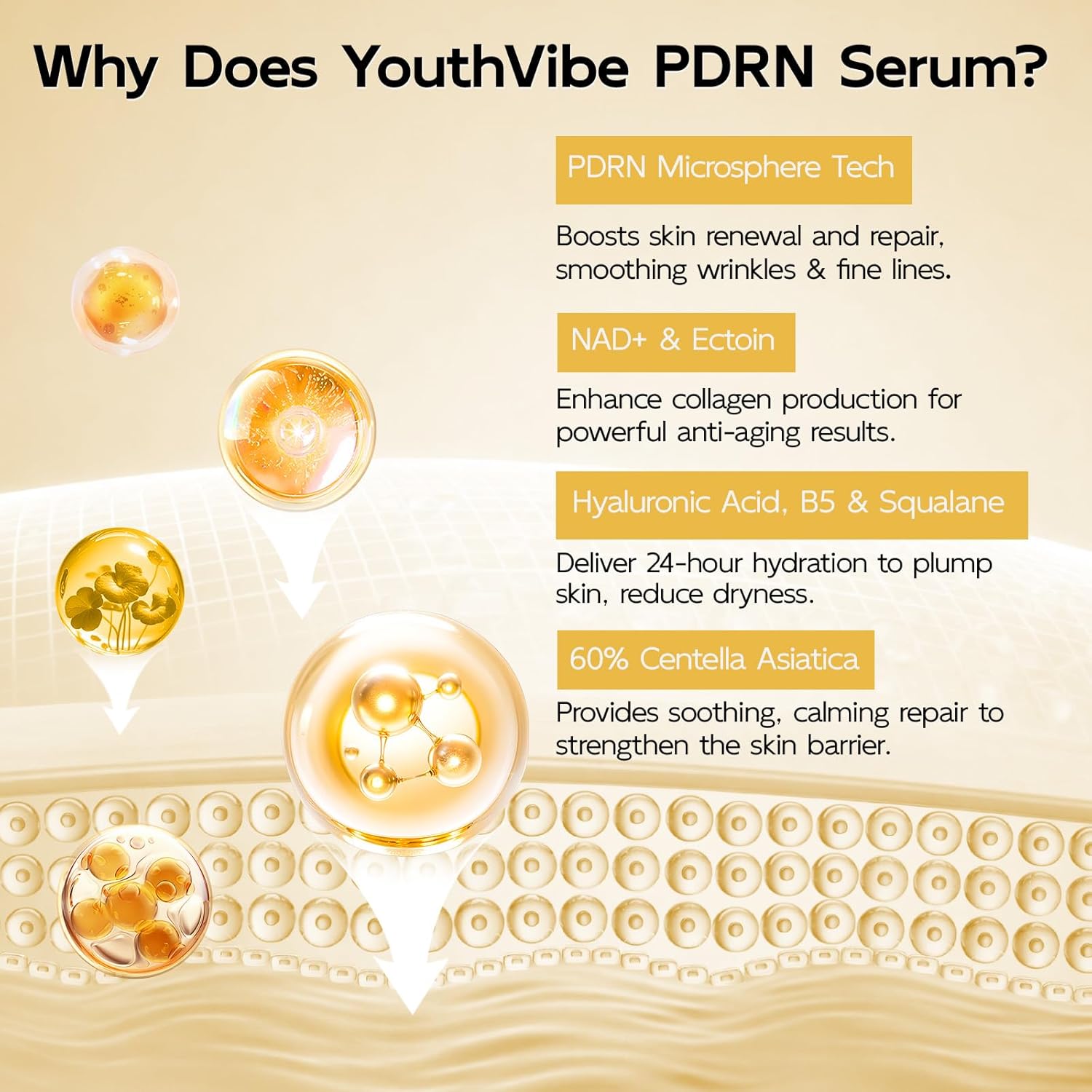 Why Does YouthVibe PDRN Serum?

PDRN Microsphere Tech

Boosts skin renewal and repair, smoothing wrinkles & fine lines.

NAD+ & Ectoin

Enhance collagen production for powerful anti-aging results.

Hyaluronic Acid, B5 & Squalane

Deliver 24-hour hydration to plump skin, reduce dryness.

60% Centella Asiatica

Provides soothing, calming repair to strengthen the skin barrier.